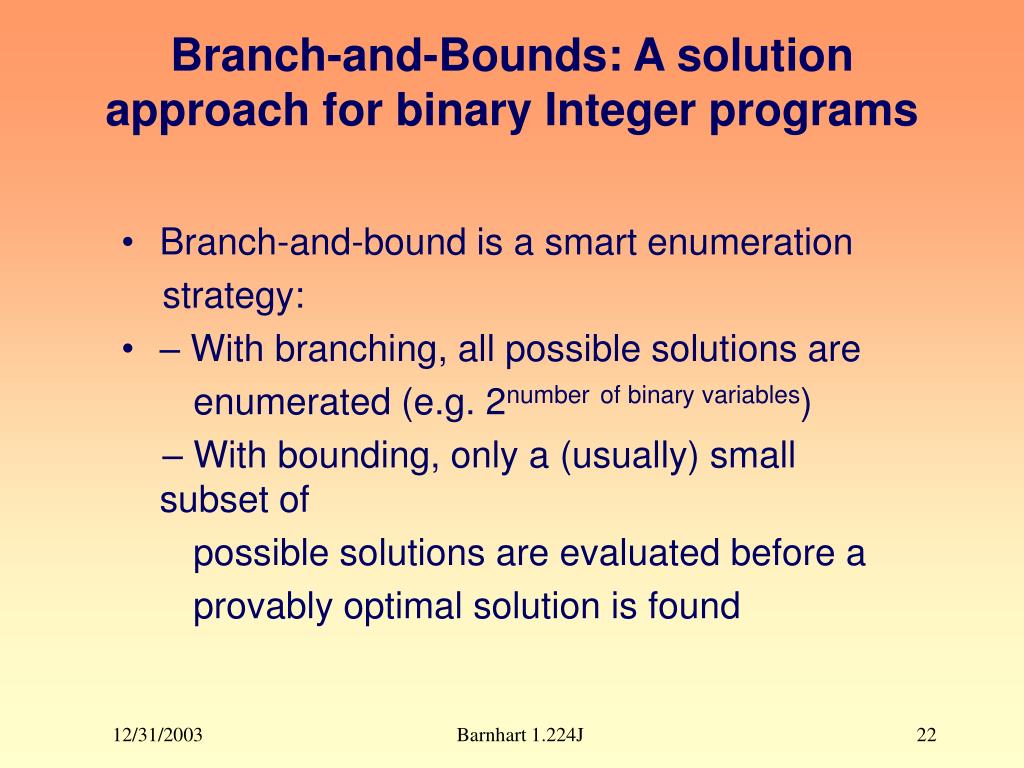 Branch-and-Bounds: A solution approach for binary Integer programs

• Branch-and-bound is a smart enumeration strategy:

• – With branching, all possible solutions are enumerated (e.g. $2^{\text{number of binary variables}}$)

– With bounding, only a (usually) small subset of possible solutions are evaluated before a provably optimal solution is found

12/31/2003

Barnhart 1.224J

22